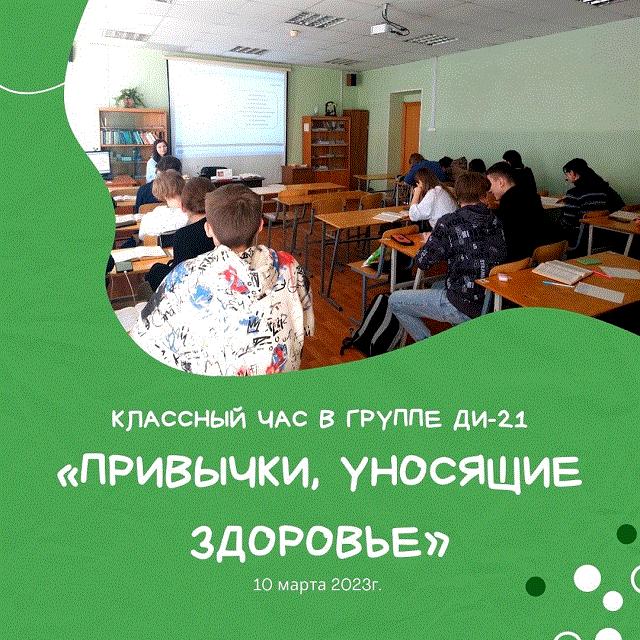 КЛАССНЫЙ ЧАС В ГРУППЕ ДИ-21

«ПРИВЫЧКИ, УНОСЯЩИЕ ЗДОРОВЬЕ»

10 марта 2023г.